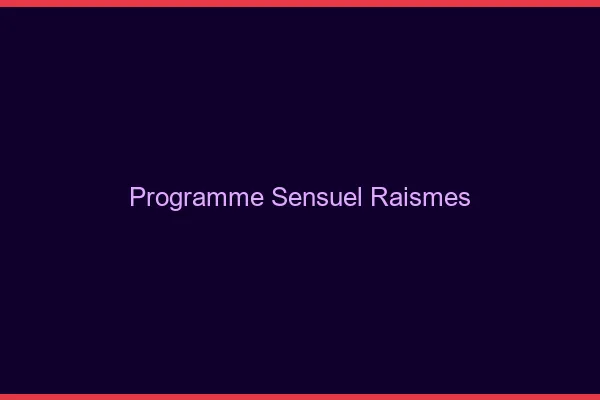 Programme Sensuel Raismes